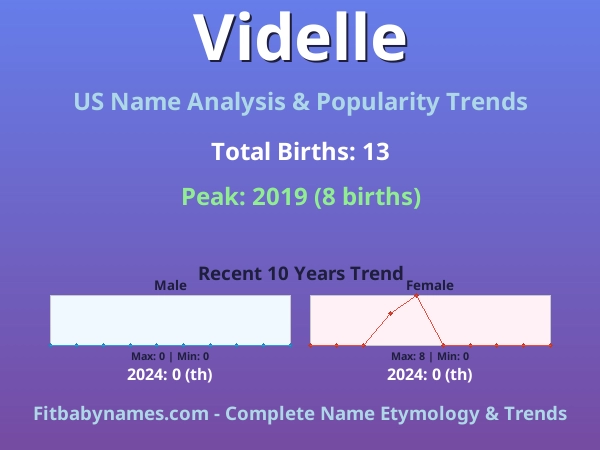 Videlle

US Name Analysis & Popularity Trends

Total Births: 13

Peak: 2019 (8 births)

Recent 10 Years Trend

Male

Max: 0 | Min: 0

2024: 0 (th)

Female

Max: 8 | Min: 0

2024: 0 (th)

Fitbabynames.com - Complete Name Etymology & Trends